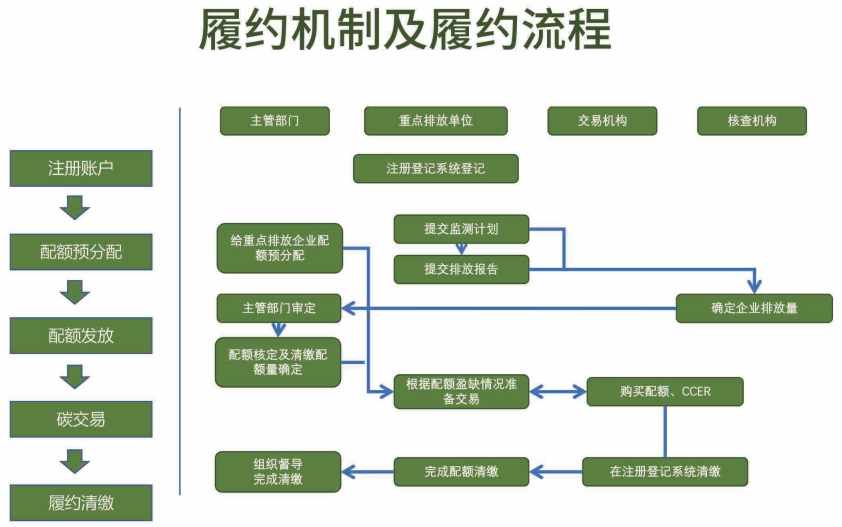 履约机制及履约流程

注册账户

配额预分配

配额发放

碳交易

履约清缴

主管部门

重点排放单位

交易机构

核查机构

注册登记系统登记

给重点排放企业配额预分配

提交监测计划

提交排放报告

主管部门审定

确定企业排放量

配额核定及清缴配额量确定

根据配额盈缺情况准备交易

购买配额、CCER

组织督导完成清缴

完成配额清缴

在注册登记系统清缴